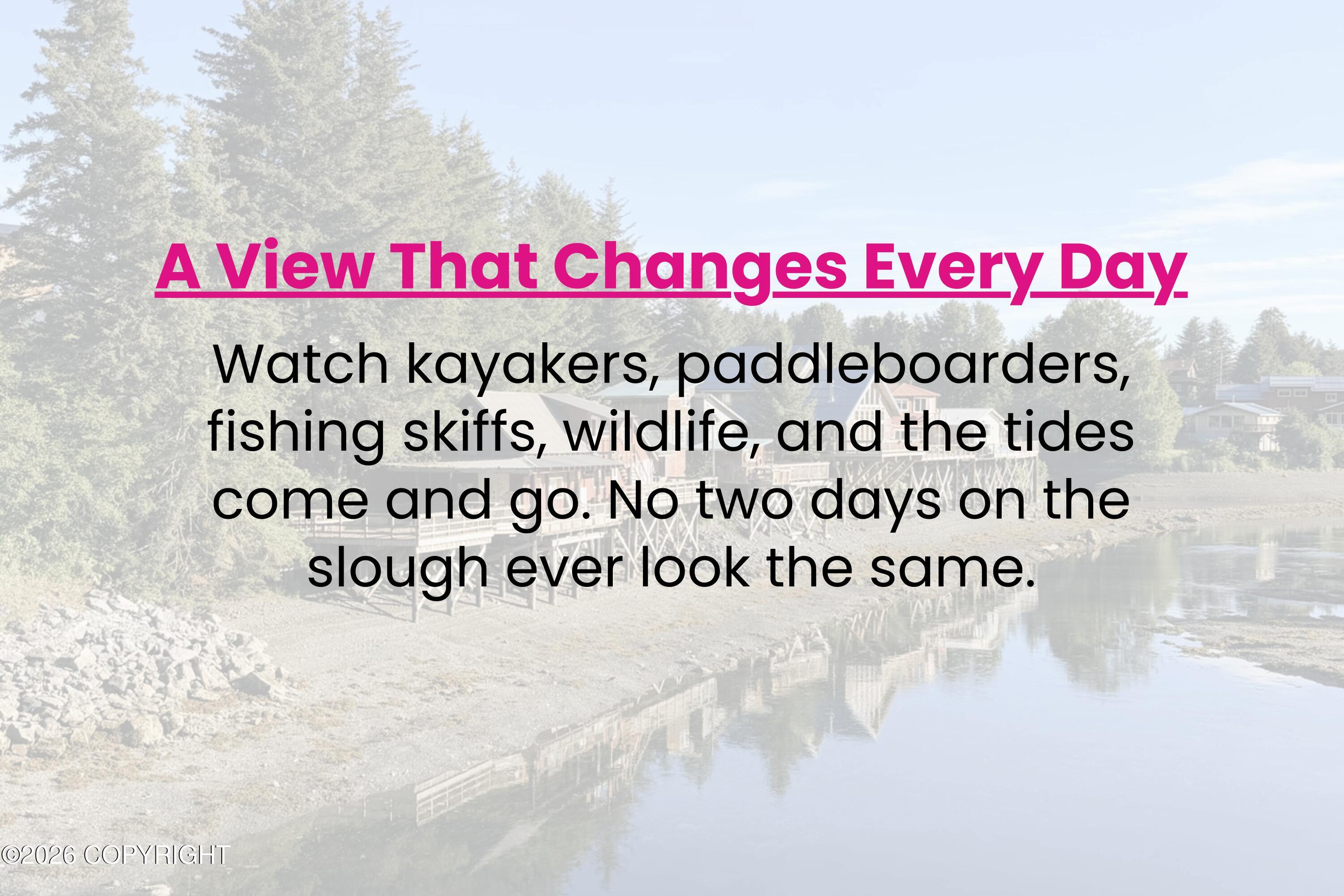 A View That Changes Every Day

Watch kayakers, paddleboarders, fishing skiffs, wildlife, and the tides come and go. No two days on the slough ever look the same.

©2026 COPYRIGHT